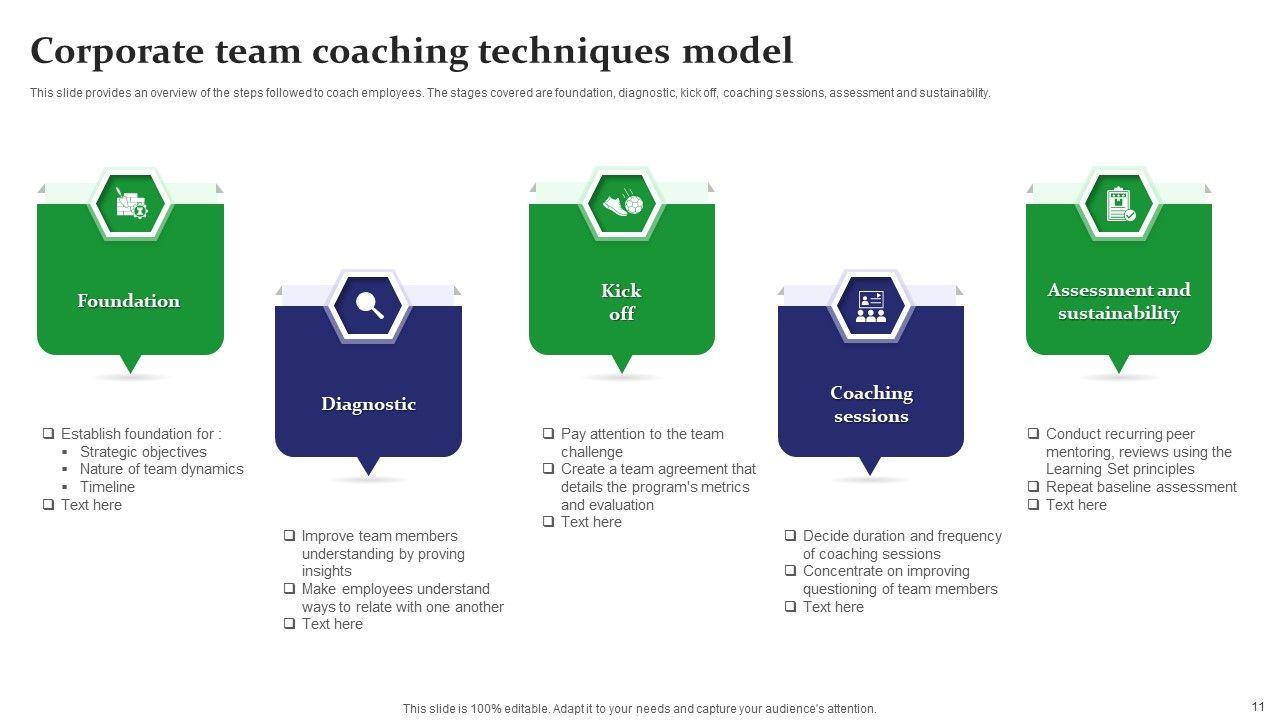 Corporate team coaching techniques model

This slide provides an overview of the steps followed to coach employees. The stages covered are foundation, diagnostic, kick off, coaching sessions, assessment and sustainability.

Foundation

❑ Establish foundation for :
▪ Strategic objectives
▪ Nature of team dynamics
▪ Timeline
❑ Text here

Diagnostic

❑ Improve team members understanding by proving insights
❑ Make employees understand ways to relate with one another
❑ Text here

Kick off

❑ Pay attention to the team challenge
❑ Create a team agreement that details the program's metrics and evaluation
❑ Text here

Coaching sessions

❑ Decide duration and frequency of coaching sessions
❑ Concentrate on improving questioning of team members
❑ Text here

Assessment and sustainability

❑ Conduct recurring peer mentoring, reviews using the Learning Set principles
❑ Repeat baseline assessment
❑ Text here

This slide is 100% editable. Adapt it to your needs and capture your audience's attention.

11